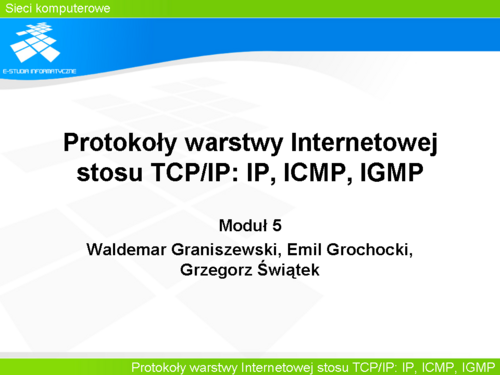 Sieci komputerowe

E-STUDIA INFORMATYCZNE

Protokoły warstwy Internetowej stosu TCP/IP: IP, ICMP, IGMP

Moduł 5

Waldemar Graniszewski, Emil Grochocki, Grzegorz Świątek

Protokoły warstwy Internetowej stosu TCP/IP: IP, ICMP, IGMP